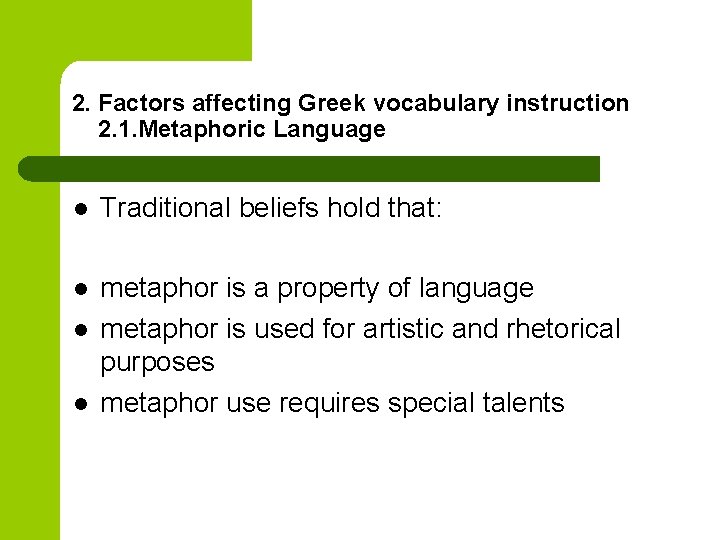 2. Factors affecting Greek vocabulary instruction
2.1.Metaphoric Language

- Traditional beliefs hold that:

- metaphor is a property of language
- metaphor is used for artistic and rhetorical purposes
- metaphor use requires special talents